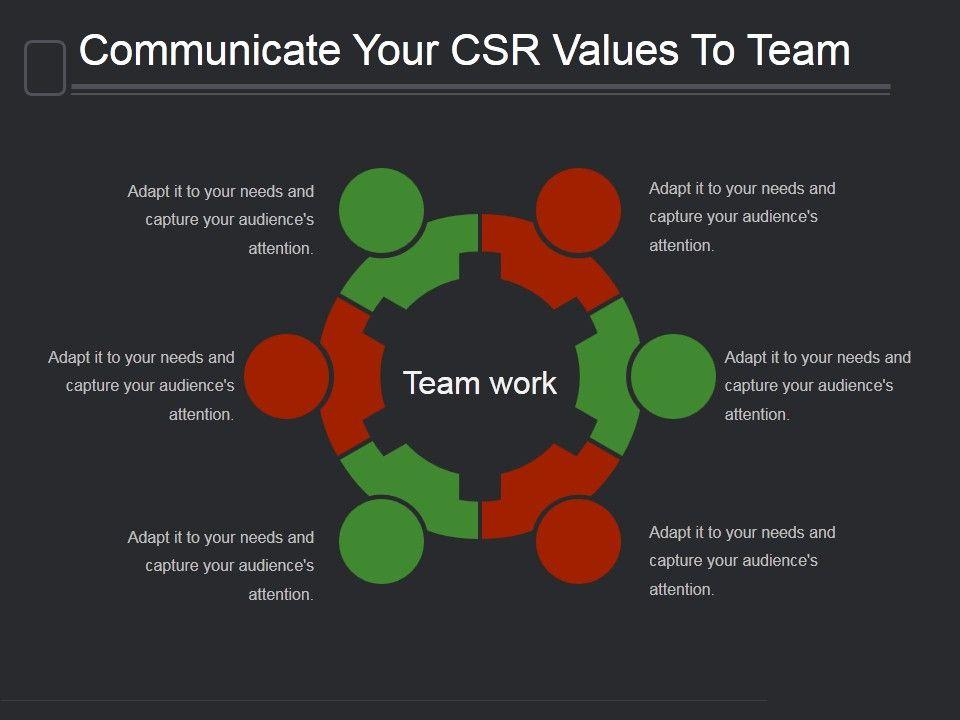 Communicate Your CSR Values To Team

Adapt it to your needs and capture your audience's attention.

Adapt it to your needs and capture your audience's attention.

Adapt it to your needs and capture your audience's attention.

Team work

Adapt it to your needs and capture your audience's attention.

Adapt it to your needs and capture your audience's attention.

Adapt it to your needs and capture your audience's attention.